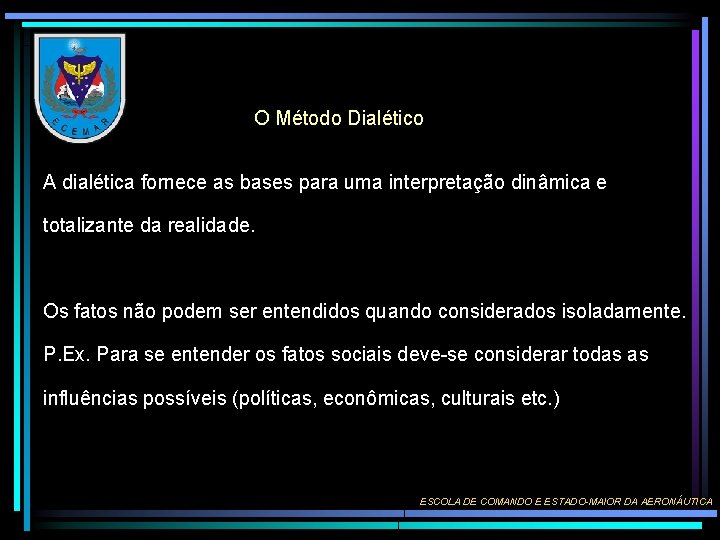 ECEMAR

O Método Dialético

A dialética fornece as bases para uma interpretação dinâmica e totalizante da realidade.

Os fatos não podem ser entendidos quando considerados isoladamente. P.Ex. Para se entender os fatos sociais deve-se considerar todas as influências possíveis (políticas, econômicas, culturais etc.)

ESCOLA DE COMANDO E ESTADO-MAIOR DA AERONÁUTICA